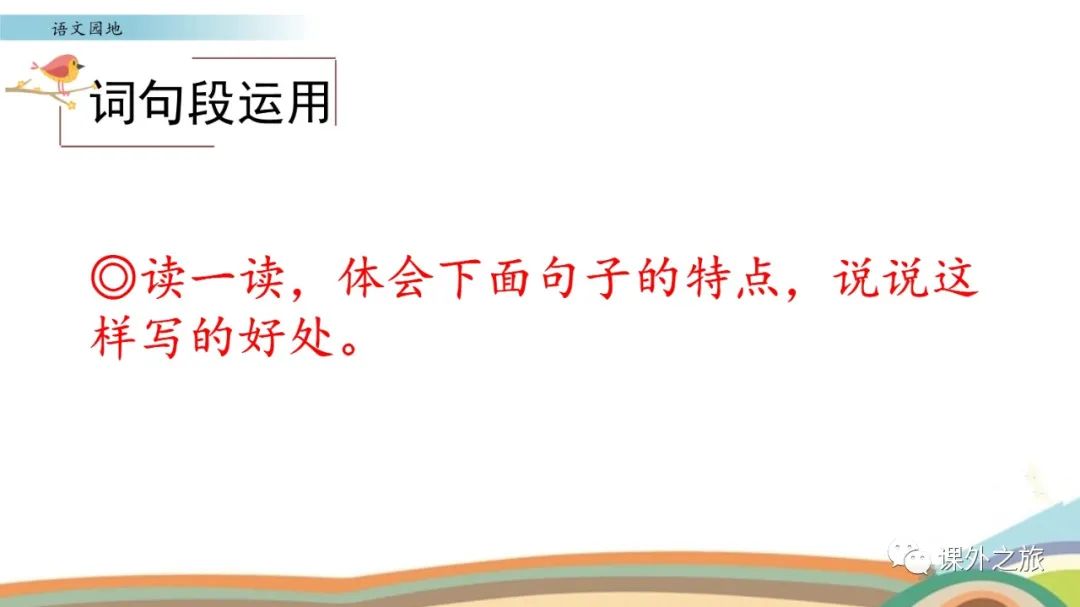 语文园地

词句段运用

◎读一读，体会下面句子的特点，说说这样写的好处。

课外之旅